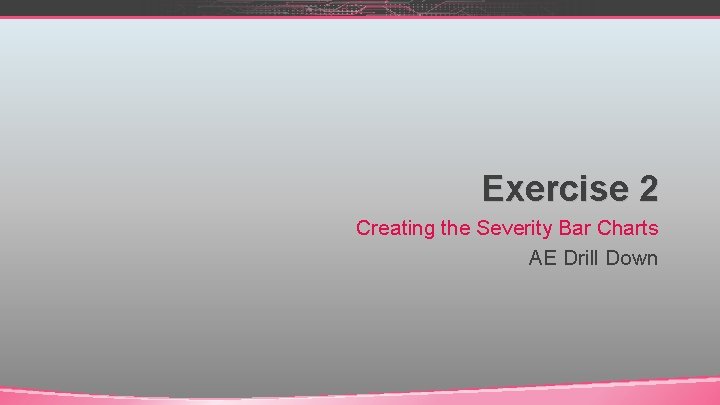 Exercise 2

Creating the Severity Bar Charts

AE Drill Down